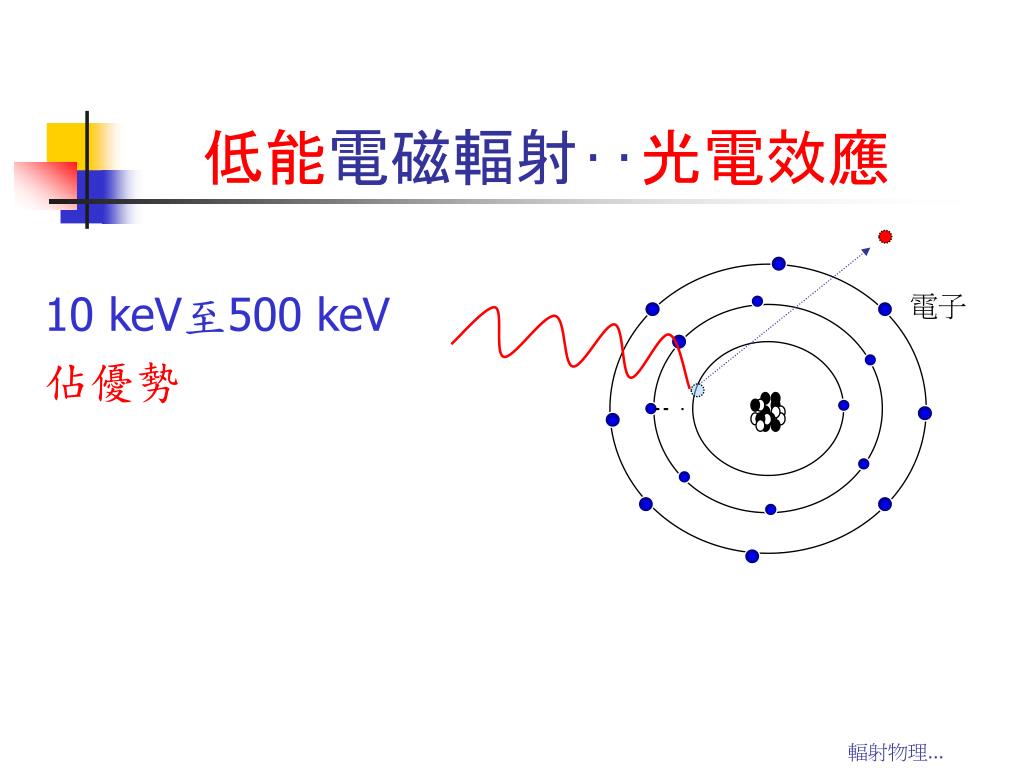 低能電磁輻射‥光電效應

10 keV至500 keV
佔優勢

電子

輻射物理...